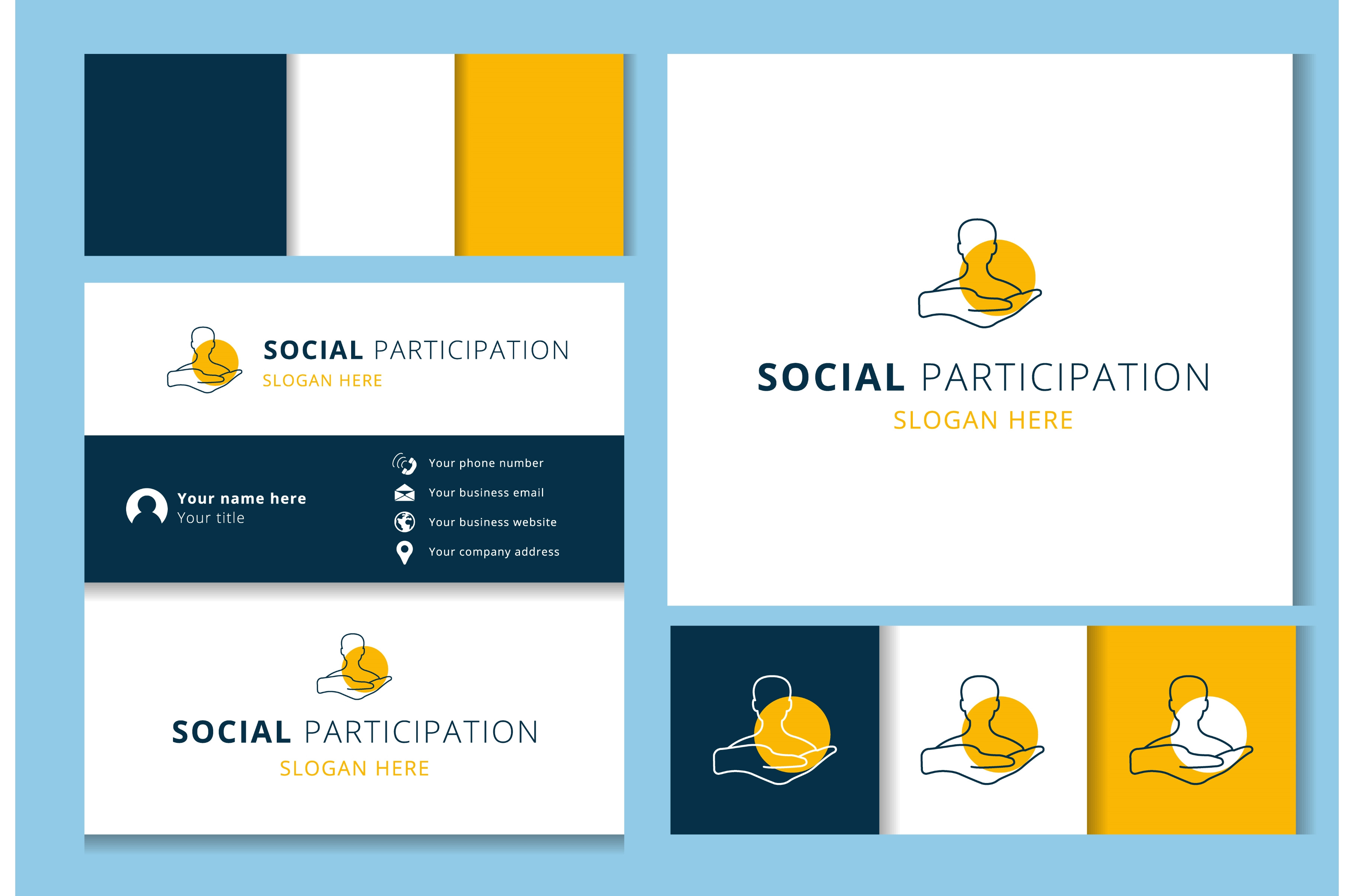 SOCIAL PARTICIPATION
SLOGAN HERE

Your name here
Your title

Your phone number
Your business email
Your business website
Your company address

SOCIAL PARTICIPATION
SLOGAN HERE

SOCIAL PARTICIPATION
SLOGAN HERE